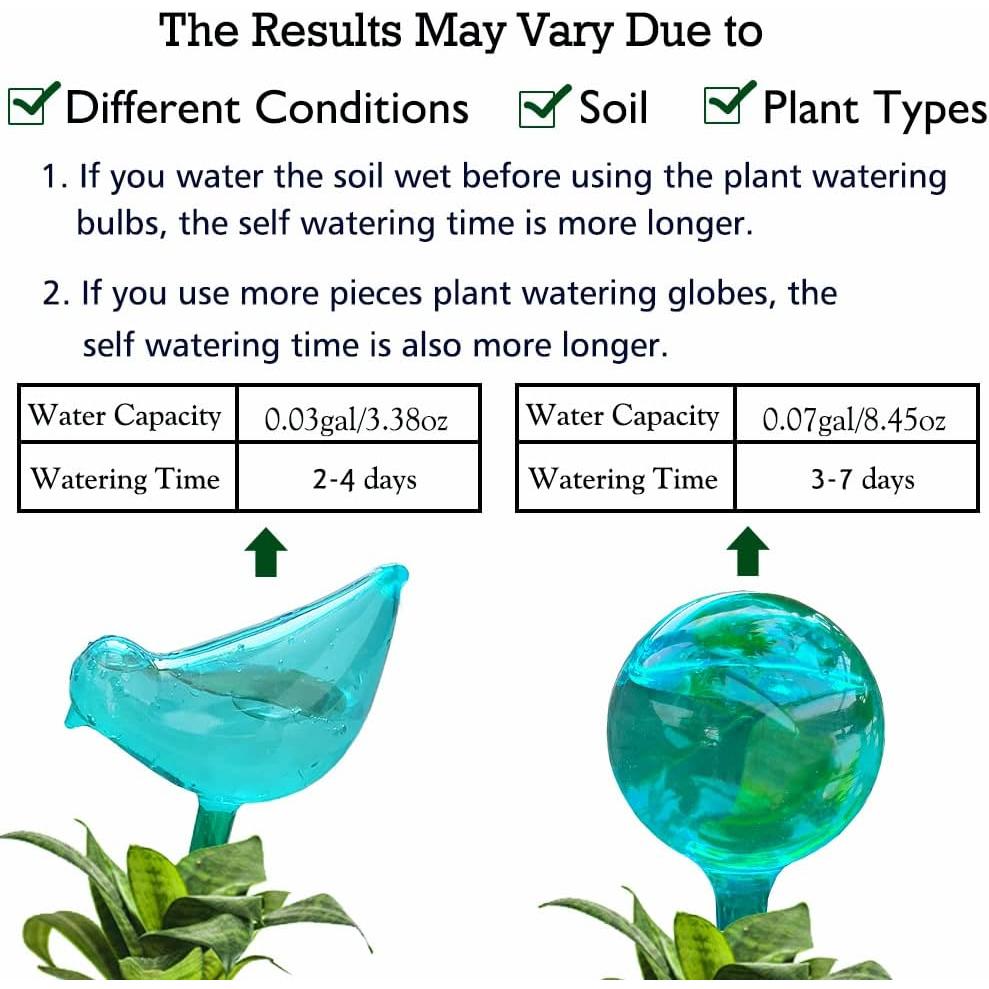 The Results May Vary Due to

Different Conditions Soil Plant Types

1. If you water the soil wet before using the plant watering bulbs, the self watering time is more longer.

2. If you use more pieces plant watering globes, the self watering time is also more longer.

| Water Capacity | 0.03gal/3.38oz |
|---|---|
| Watering Time | 2-4 days |

| Water Capacity | 0.07gal/8.45oz |
|---|---|
| Watering Time | 3-7 days |